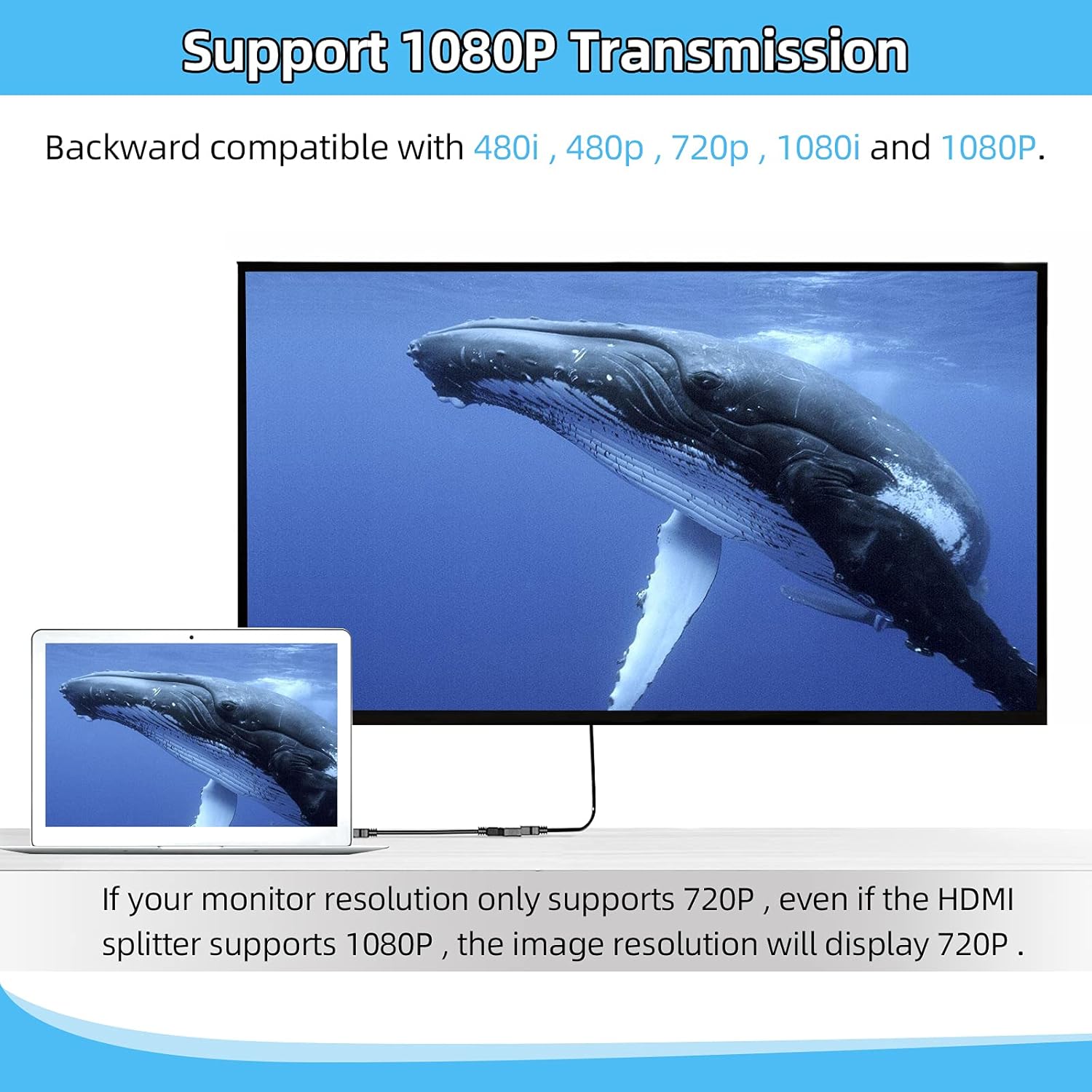 Support 1080P Transmission

Backward compatible with 480i , 480p , 720p , 1080i and 1080P.

If your monitor resolution only supports 720P , even if the HDMI splitter supports 1080P , the image resolution will display 720P .